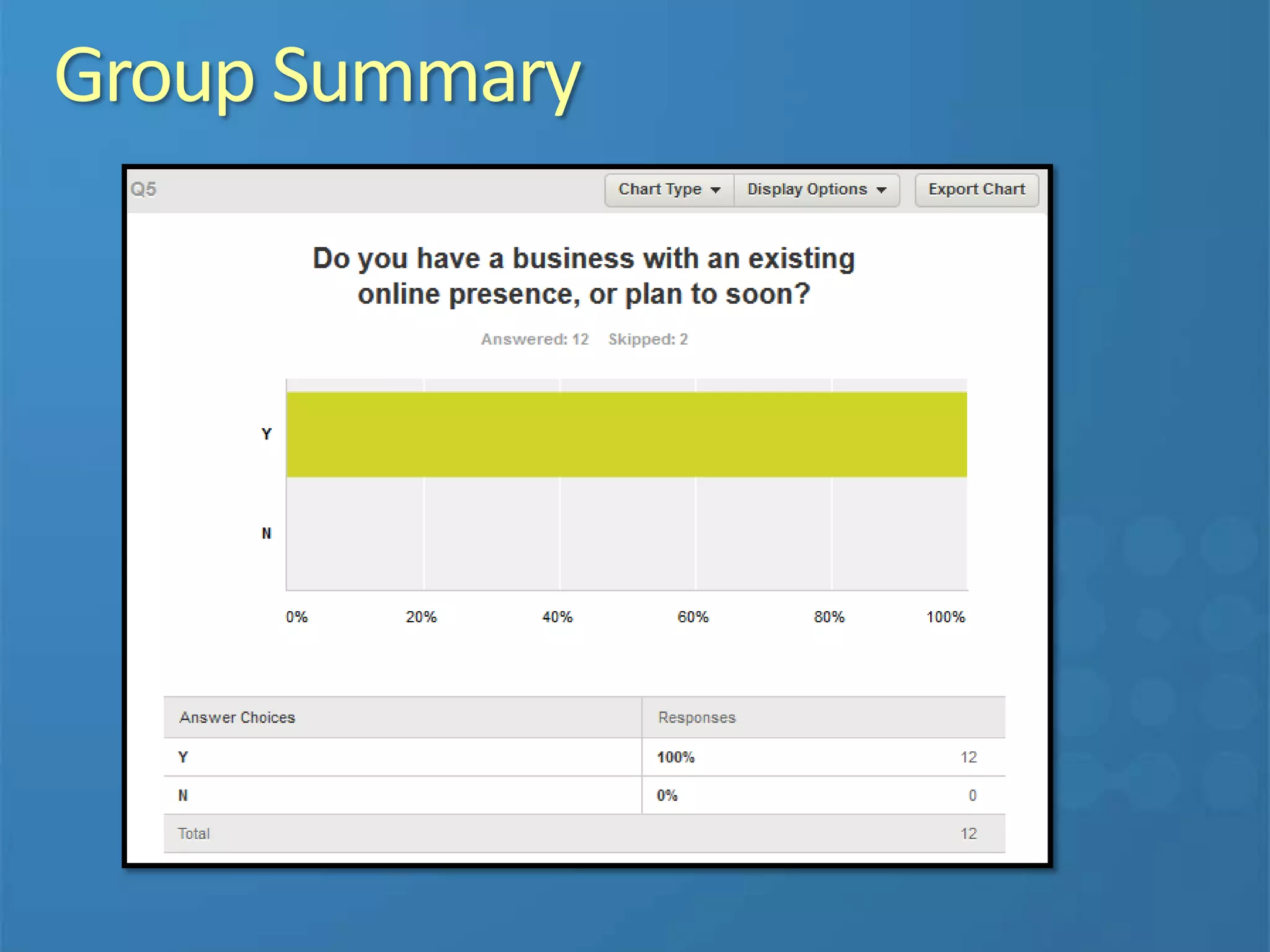 Group Summary

Q5

Chart Type Display Options Export Chart

Do you have a business with an existing online presence, or plan to soon?

Answered: 12 Skipped: 2

Y

N

0% 20% 40% 60% 80% 100%

| Answer Choices | Responses | |
|---|---|---|
| Y | 100% | 12 |
| N | 0% | 0 |
| Total | | 12 |